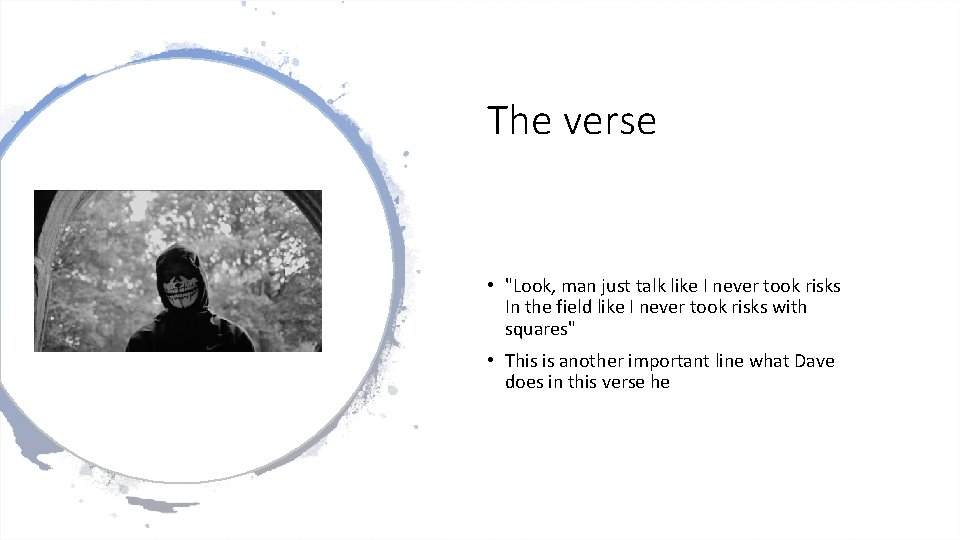 The verse

• "Look, man just talk like I never took risks In the field like I never took risks with squares"

• This is another important line what Dave does in this verse he